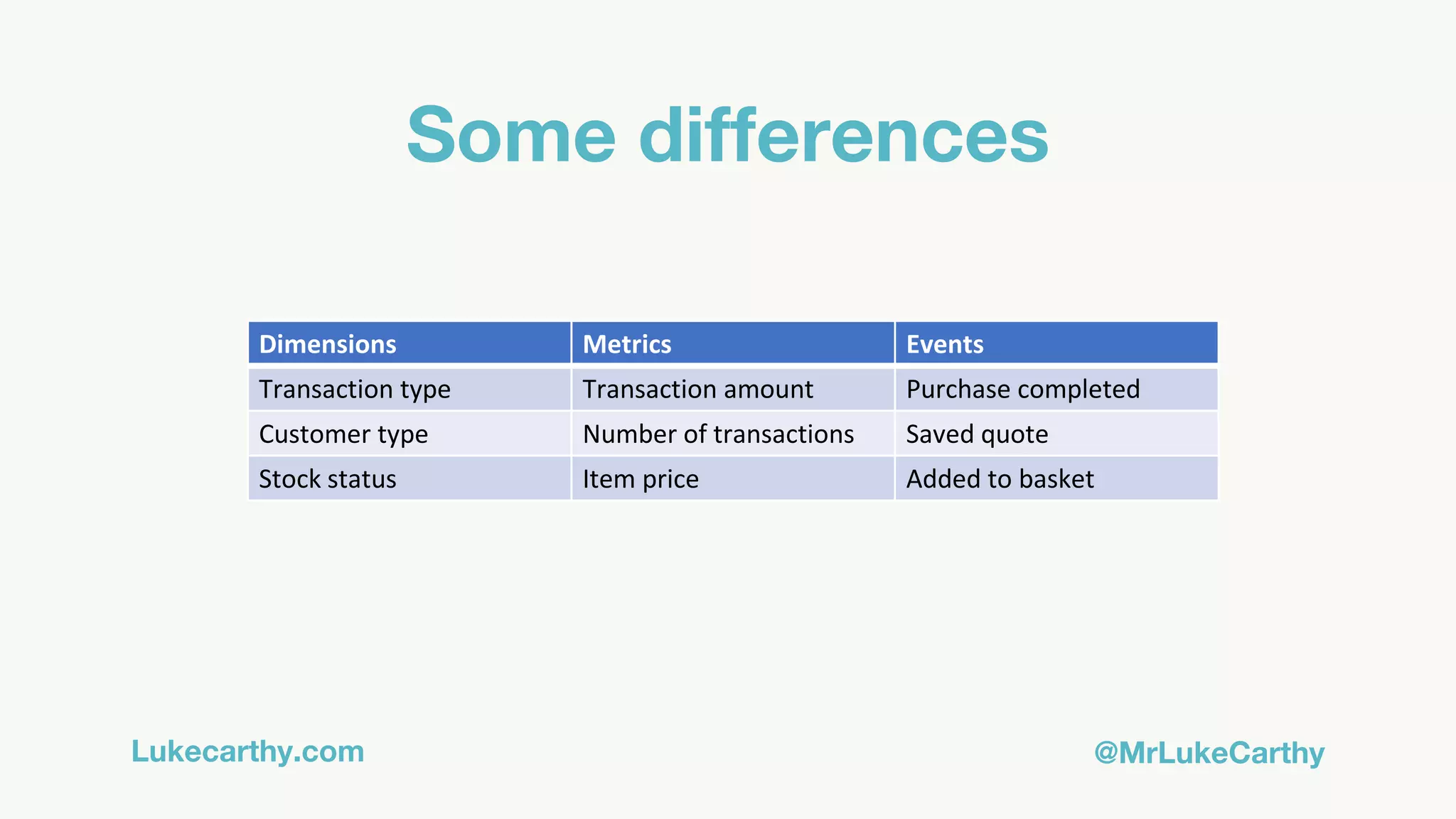 Some differences

| Dimensions | Metrics | Events |
|---|---|---|
| Transaction type | Transaction amount | Purchase completed |
| Customer type | Number of transactions | Saved quote |
| Stock status | Item price | Added to basket |

Lukecarthy.com

@MrLukeCarthy